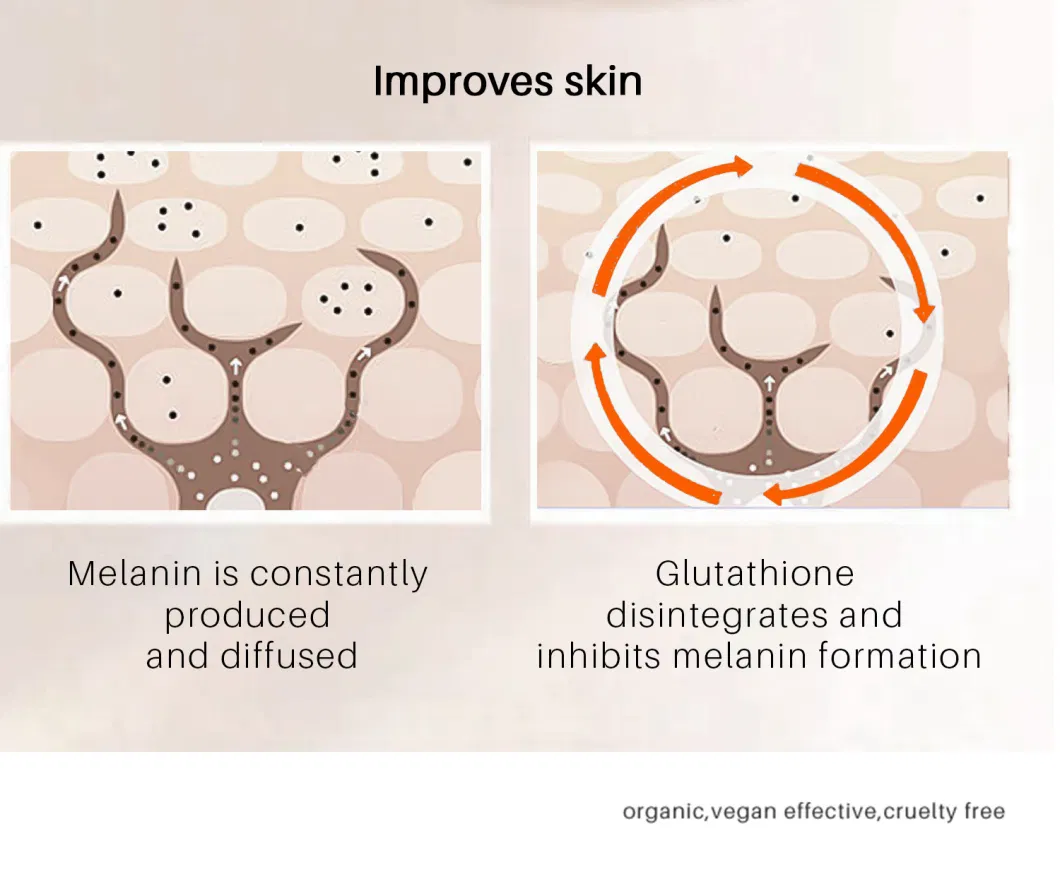 Improves skin

Melanin is constantly produced and diffused

Glutathione disintegrates and inhibits melanin formation

organic,vegan effective,cruelty free